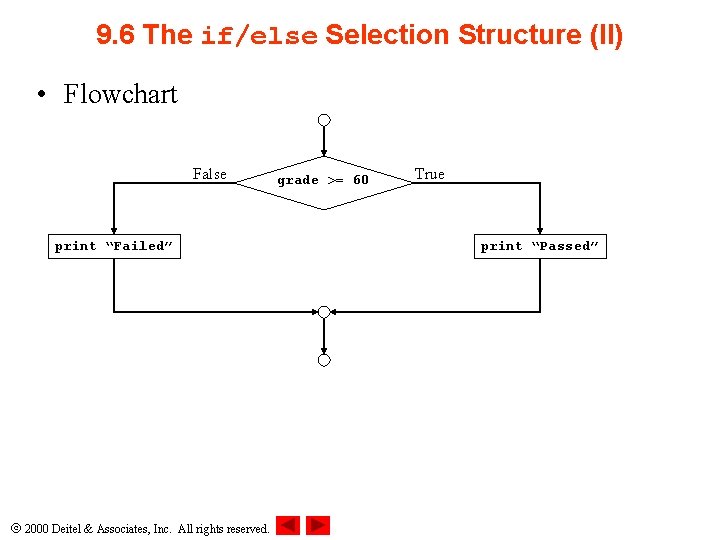 9.6 The if/else Selection Structure (II)

• Flowchart

False

grade >= 60

True

print “Failed”

print “Passed”

© 2000 Deitel & Associates, Inc. All rights reserved.